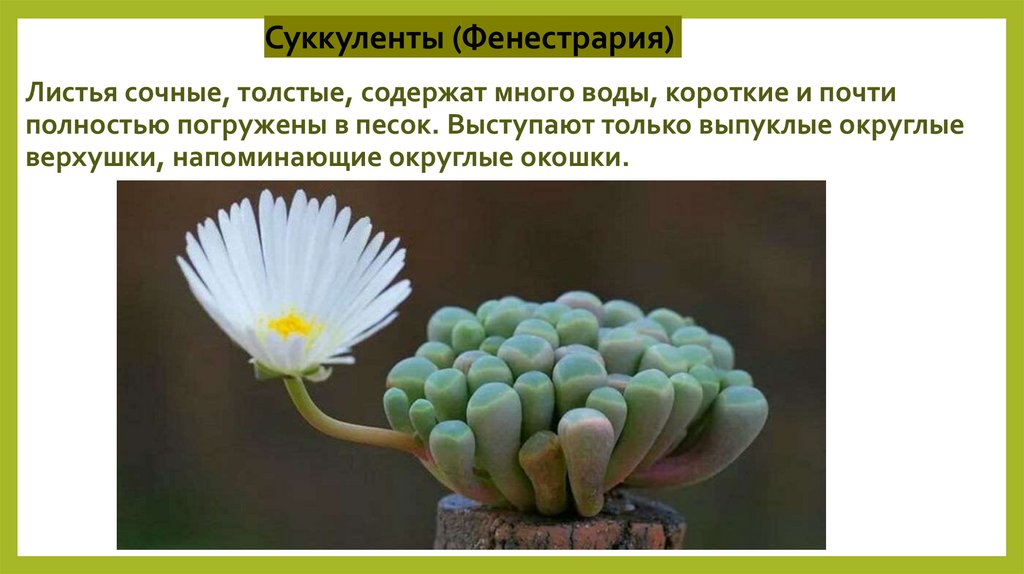 Суккуленты (Фенестрария)

Листья сочные, толстые, содержат много воды, короткие и почти полностью погружены в песок. Выступают только выпуклые округлые верхушки, напоминающие округлые окошки.